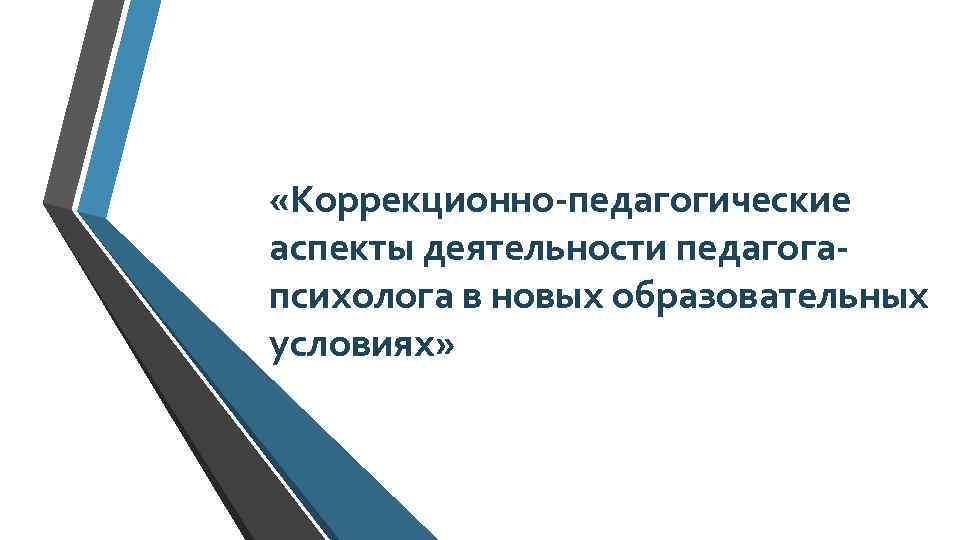 «Коррекционно-педагогические аспекты деятельности педагога-психолога в новых образовательных условиях»